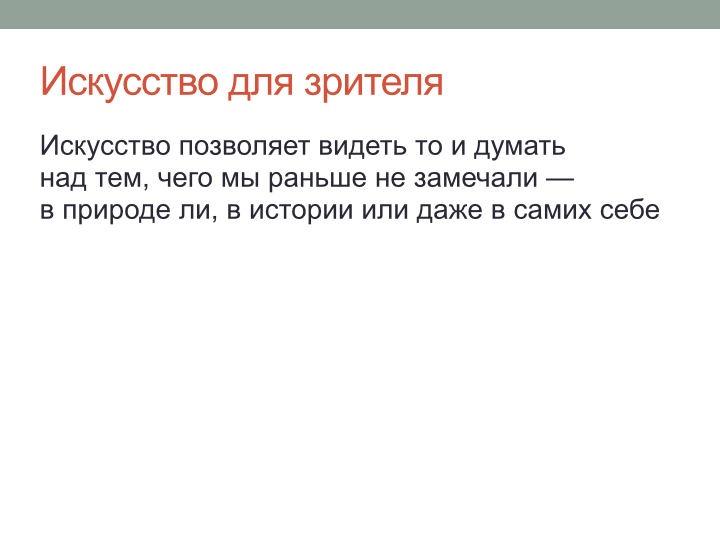 Искусство для зрителя

Искусство позволяет видеть то и думать над тем, чего мы раньше не замечали — в природе ли, в истории или даже в самих себе